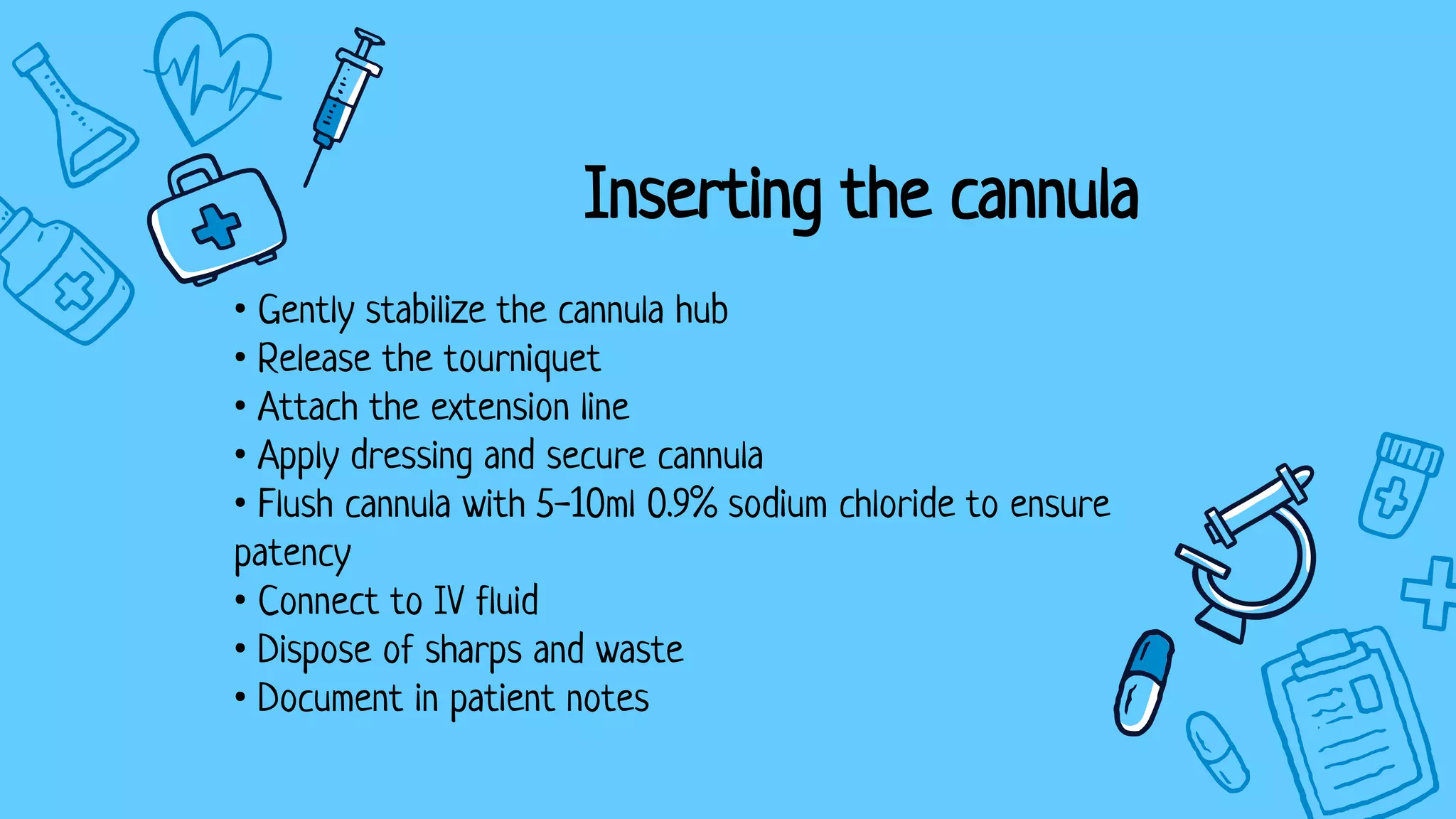 Inserting the cannula

• Gently stabilize the cannula hub
• Release the tourniquet
• Attach the extension line
• Apply dressing and secure cannula
• Flush cannula with 5-10ml 0.9% sodium chloride to ensure patency
• Connect to IV fluid
• Dispose of sharps and waste
• Document in patient notes